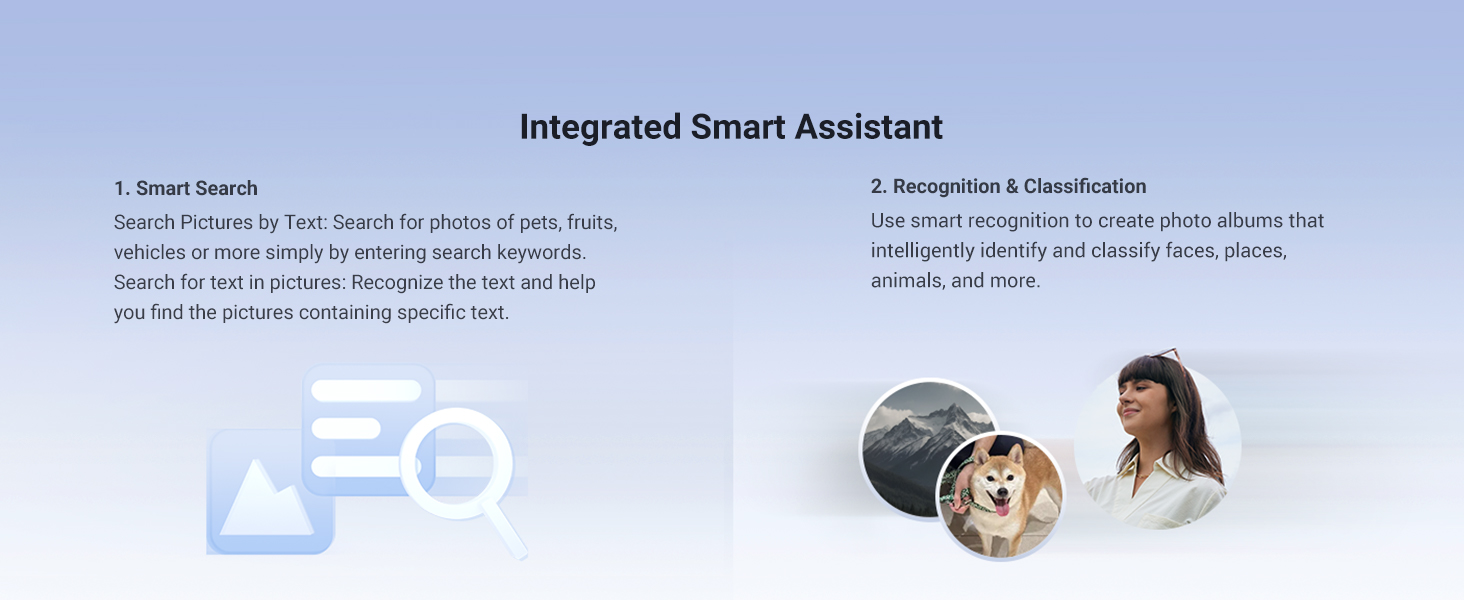 Integrated Smart Assistant

1. Smart Search

Search Pictures by Text: Search for photos of pets, fruits, vehicles or more simply by entering search keywords. Search for text in pictures: Recognize the text and help you find the pictures containing specific text.

2. Recognition & Classification

Use smart recognition to create photo albums that intelligently identify and classify faces, places, animals, and more.